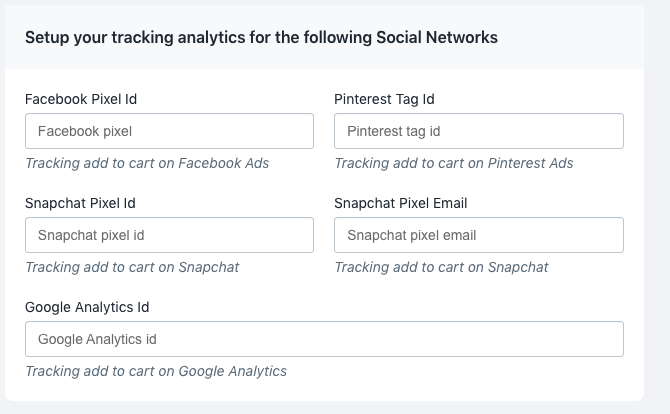 Setup your tracking analytics for the following Social Networks

Facebook Pixel Id

Facebook pixel

Tracking add to cart on Facebook Ads

Pinterest Tag Id

Pinterest tag id

Tracking add to cart on Pinterest Ads

Snapchat Pixel Id

Snapchat pixel id

Tracking add to cart on Snapchat

Snapchat Pixel Email

Snapchat pixel email

Tracking add to cart on Snapchat

Google Analytics Id

Google Analytics id

Tracking add to cart on Google Analytics